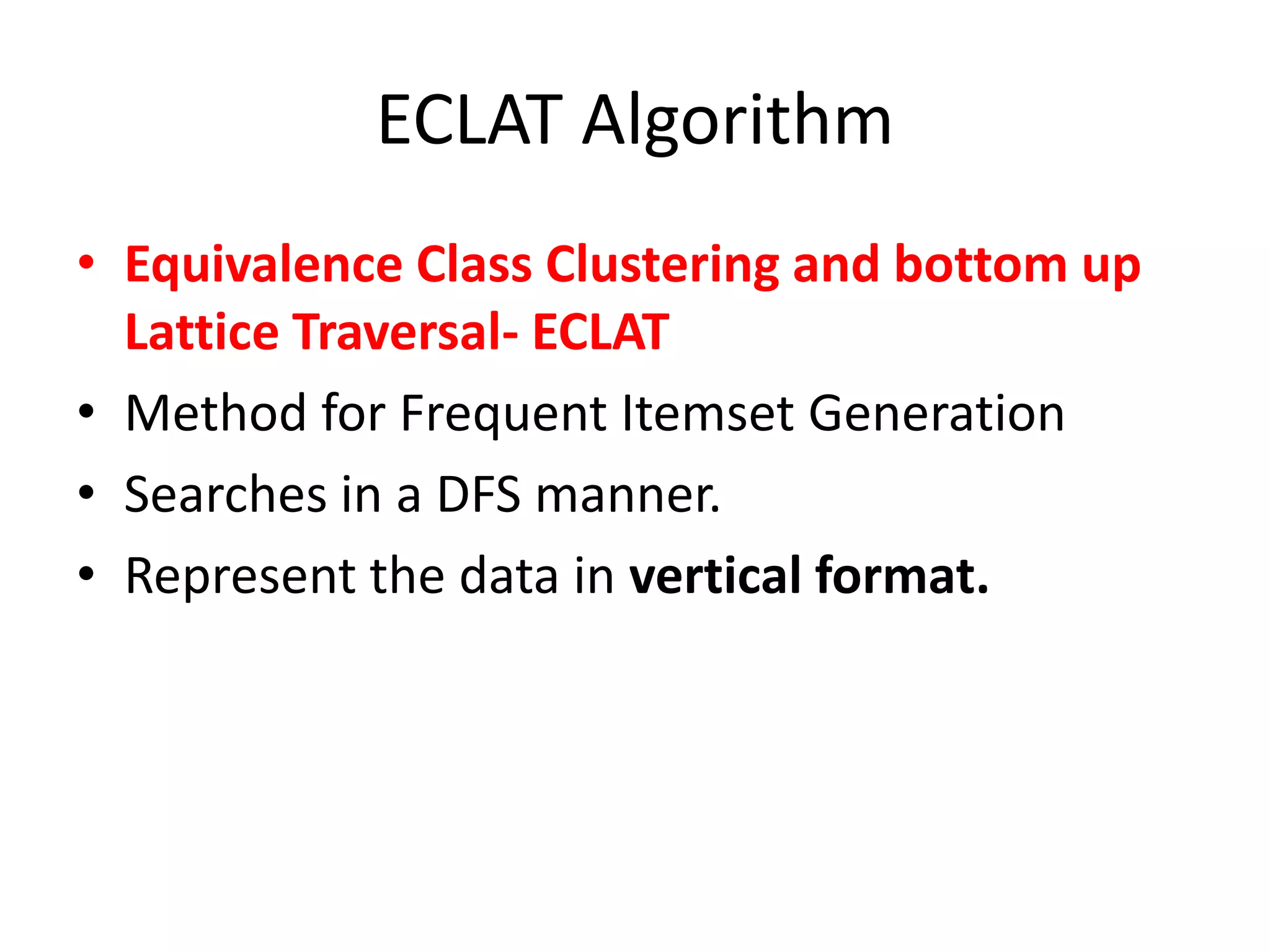 ECLAT Algorithm

• Equivalence Class Clustering and bottom up Lattice Traversal- ECLAT
• Method for Frequent Itemset Generation
• Searches in a DFS manner.
• Represent the data in vertical format.